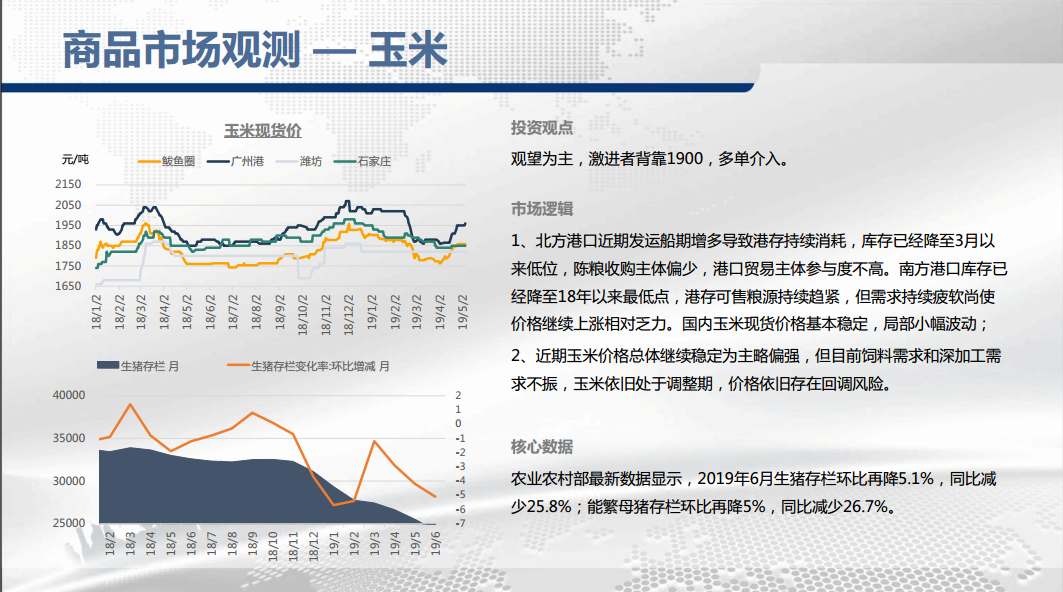 商品市场观测 — 玉米

玉米现货价

元/吨

鲅鱼圈 广州港 潍坊 石家庄

2150
2050
1950
1850
1750
1650

18/1/2 18/2/2 18/3/2 18/4/2 18/5/2 18/6/2 18/7/2 18/8/2 18/9/2 18/10/2 18/11/2 18/12/2 19/1/2 19/2/2 19/3/2 19/4/2 19/5/2

生猪存栏 月 生猪存栏变化率:环比增减 月

40000
35000
30000
25000

2
1
0
-1
-2
-3
-4
-5
-6
-7

18/2 18/3 18/4 18/5 18/6 18/7 18/8 18/9 18/10 18/11 18/12 19/1 19/2 19/3 19/4 19/5 19/6

投资观点

观望为主，激进者背靠1900，多单介入。

市场逻辑

1、北方港口近期发运船期增多导致港存持续消耗，库存已经降至3月以来低位，陈粮收购主体偏少，港口贸易主体参与度不高。南方港口库存已经降至18年以来最低点，港存可售粮源持续趋紧，但需求持续疲软尚使价格继续上涨相对乏力。国内玉米现货价格基本稳定，局部小幅波动；

2、近期玉米价格总体继续稳定为主略偏强，但目前饲料需求和深加工需求不振，玉米依旧处于调整期，价格依旧存在回调风险。

核心数据

农业农村部最新数据显示，2019年6月生猪存栏环比再降5.1%，同比减少25.8%；能繁母猪存栏环比再降5%，同比减少26.7%。